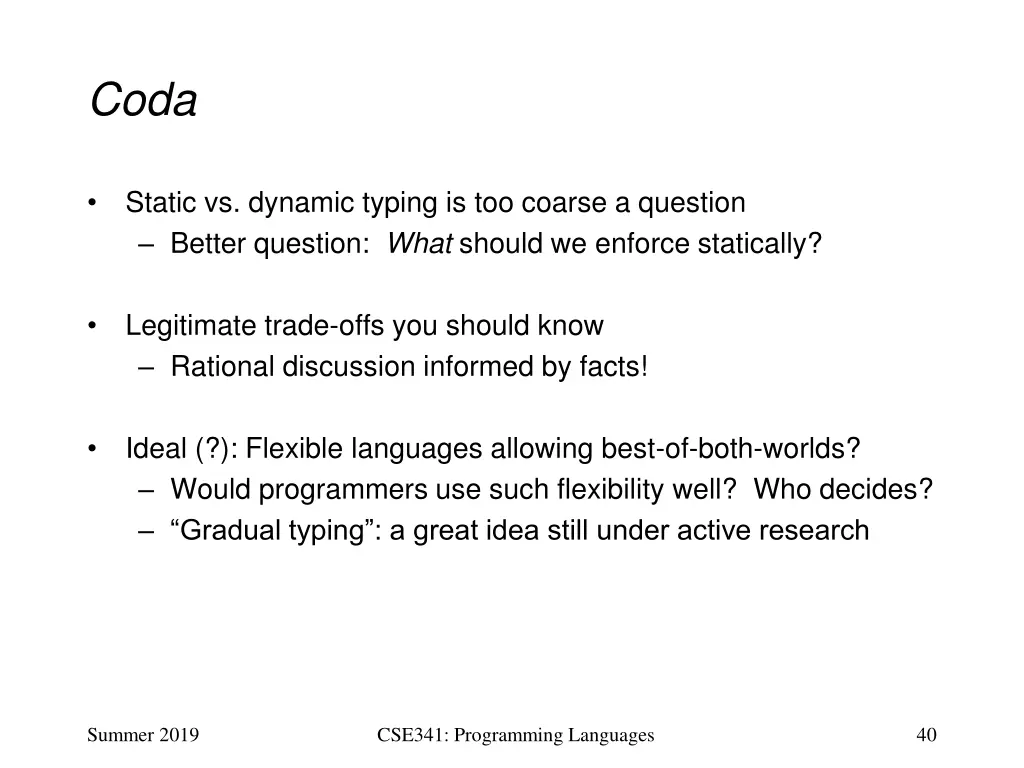 Coda

• Static vs. dynamic typing is too coarse a question
  – Better question: What should we enforce statically?

• Legitimate trade-offs you should know
  – Rational discussion informed by facts!

• Ideal (?): Flexible languages allowing best-of-both-worlds?
  – Would programmers use such flexibility well? Who decides?
  – “Gradual typing”: a great idea still under active research

Summer 2019

CSE341: Programming Languages

40